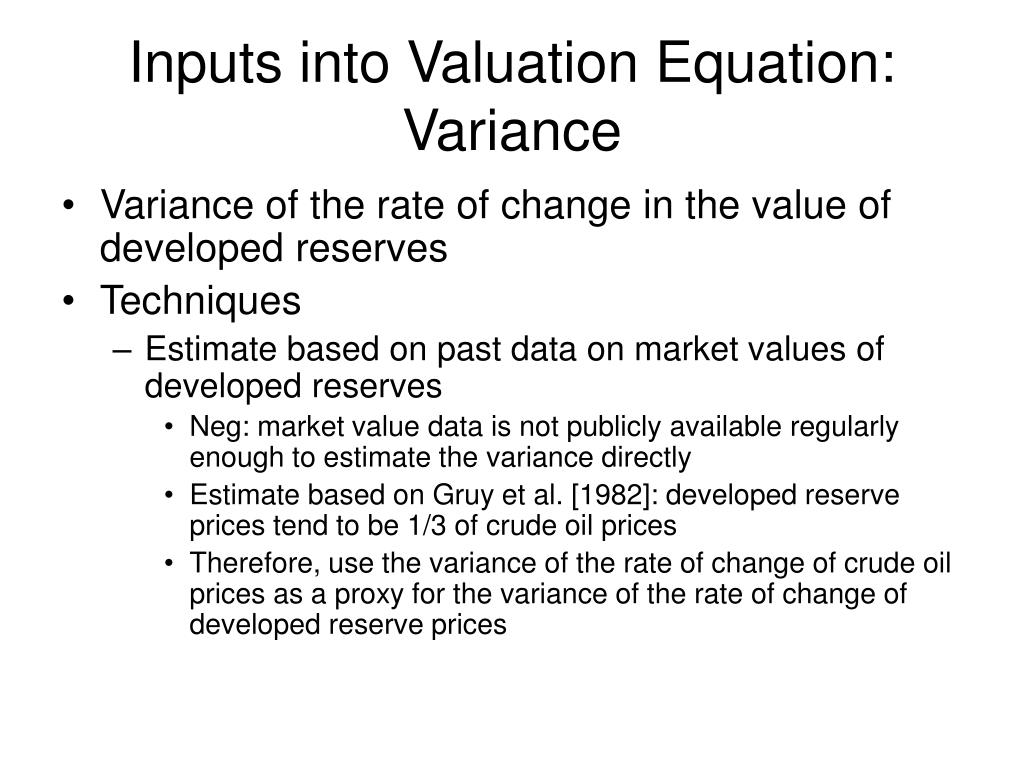 Inputs into Valuation Equation: Variance

• Variance of the rate of change in the value of developed reserves
• Techniques
– Estimate based on past data on market values of developed reserves
• Neg: market value data is not publicly available regularly enough to estimate the variance directly
• Estimate based on Gruy et al. [1982]: developed reserve prices tend to be 1/3 of crude oil prices
• Therefore, use the variance of the rate of change of crude oil prices as a proxy for the variance of the rate of change of developed reserve prices